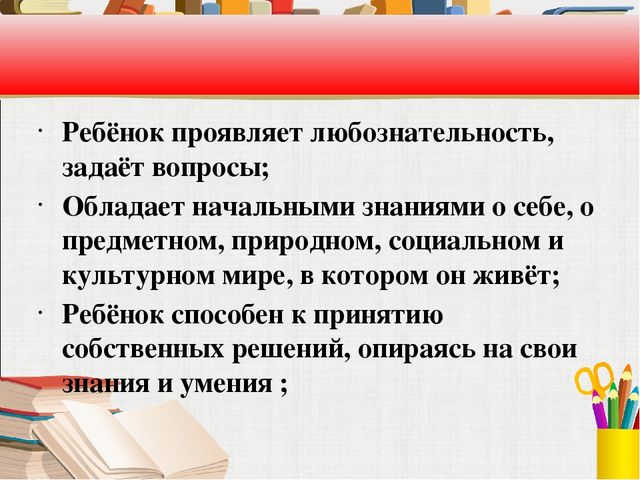 · Ребёнок проявляет любознательность, задаёт вопросы;

· Обладает начальными знаниями о себе, о предметном, природном, социальном и культурном мире, в котором он живёт;

· Ребёнок способен к принятию собственных решений, опираясь на свои знания и умения ;